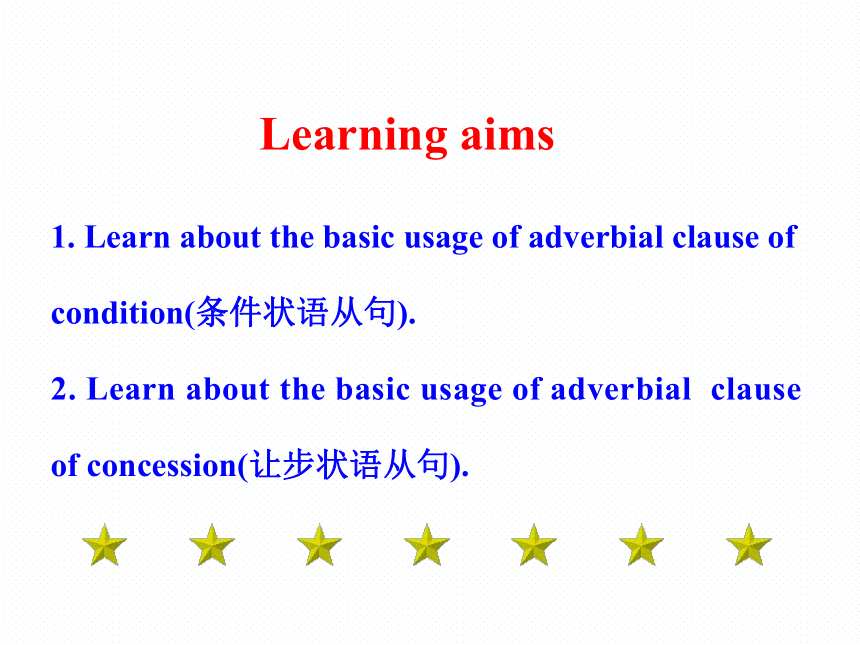 Learning aims

1. Learn about the basic usage of adverbial clause of condition(条件状语从句).

2. Learn about the basic usage of adverbial clause of concession(让步状语从句).